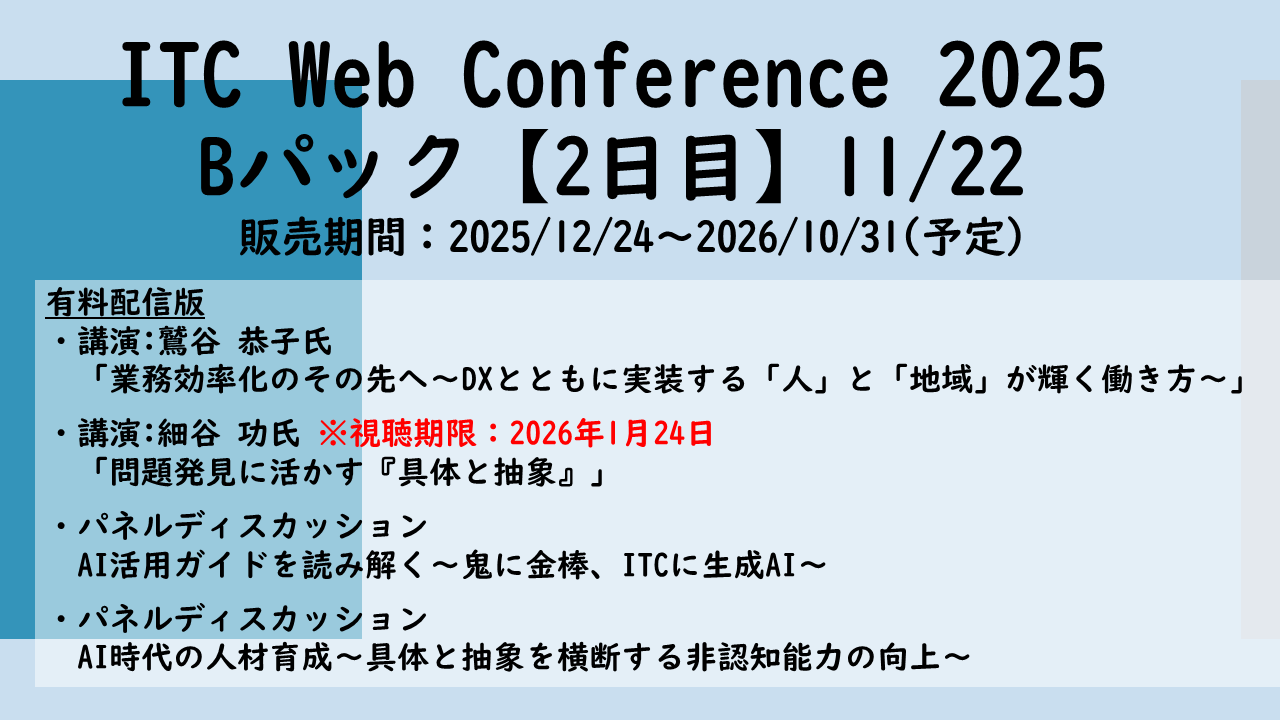 ITC Web Conference 2025
Bパック【2日目】11/22
販売期間：2025/12/24～2026/10/31(予定)

有料配信版
・講演:鷲谷 恭子氏
「業務効率化のその先へ～DXとともに実装する「人」と「地域」が輝く働き方～」

・講演:細谷 功氏 ※視聴期限：2026年1月24日
「問題発見に活かす『具体と抽象』」

・パネルディスカッション
AI活用ガイドを読み解く～鬼に金棒、ITCに生成AI～

・パネルディスカッション
AI時代の人材育成～具体と抽象を横断する非認知能力の向上～